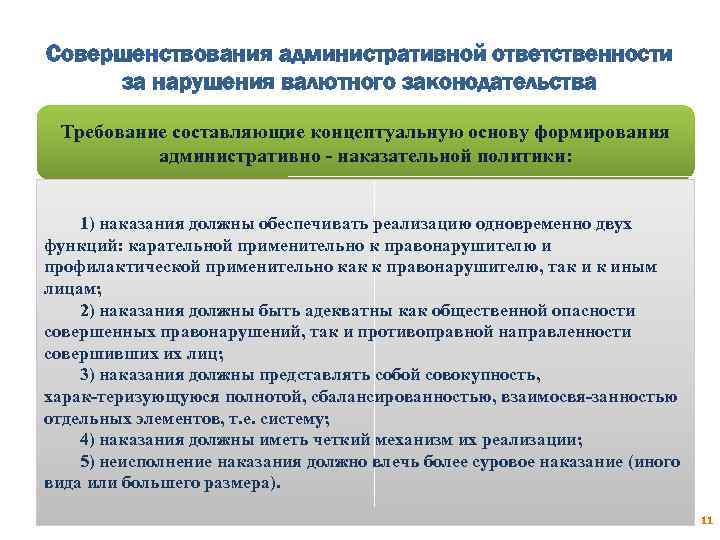 Совершенствования административной ответственности за нарушения валютного законодательства

Требование составляющие концептуальную основу формирования административно - наказательной политики:

1) наказания должны обеспечивать реализацию одновременно двух функций: карательной применительно к правонарушителю и профилактической применительно как к правонарушителю, так и к иным лицам;

2) наказания должны быть адекватны как общественной опасности совершенных правонарушений, так и противоправной направленности совершивших их лиц;

3) наказания должны представлять собой совокупность, харак-теризующуюся полнотой, сбалансированностью, взаимосвя-занностью отдельных элементов, т.е. систему;

4) наказания должны иметь четкий механизм их реализации;

5) неисполнение наказания должно влечь более суровое наказание (иного вида или большего размера).

11